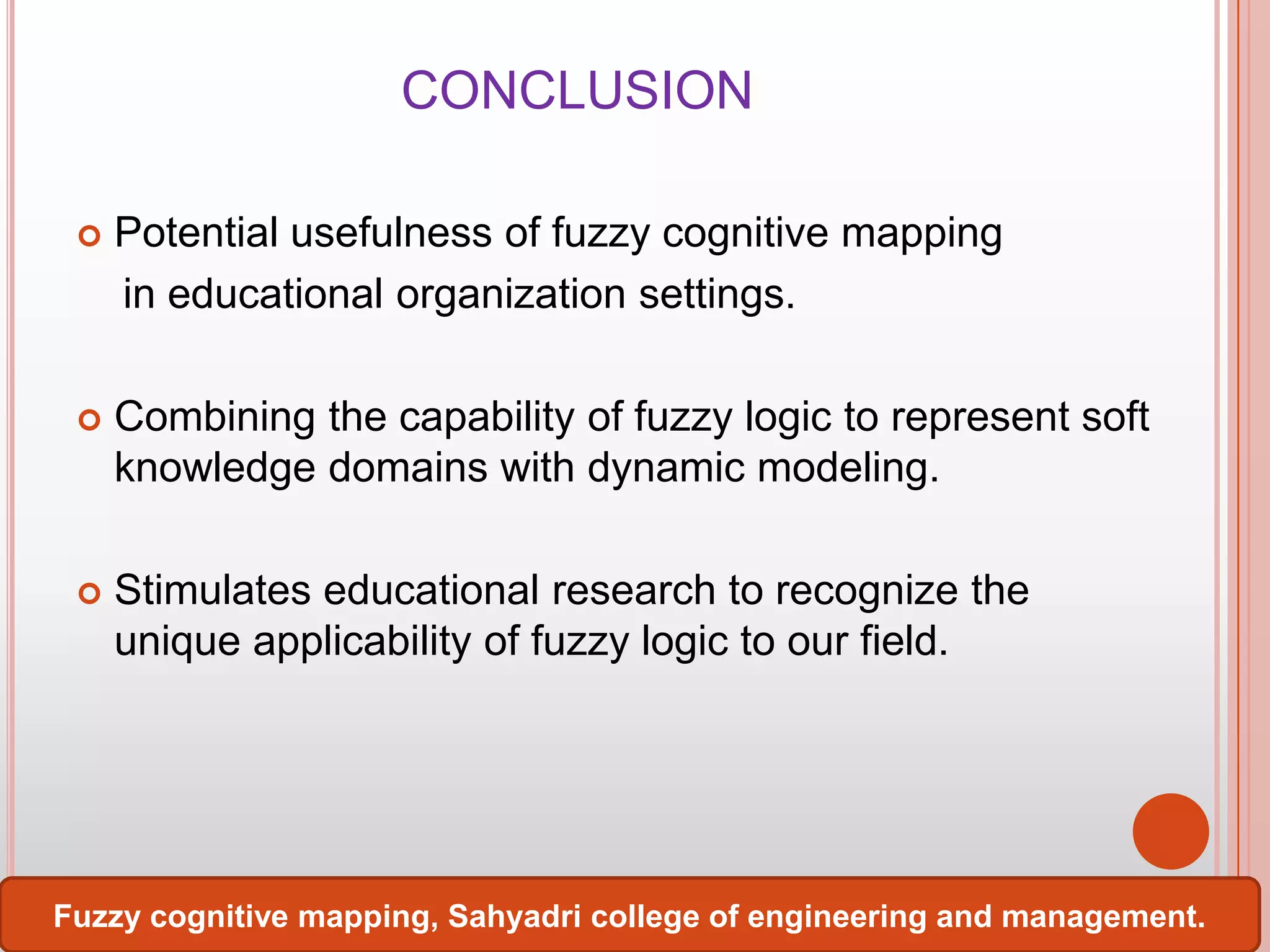 CONCLUSION

Potential usefulness of fuzzy cognitive mapping in educational organization settings.

Combining the capability of fuzzy logic to represent soft knowledge domains with dynamic modeling.

Stimulates educational research to recognize the unique applicability of fuzzy logic to our field.

Fuzzy cognitive mapping, Sahyadri college of engineering and management.